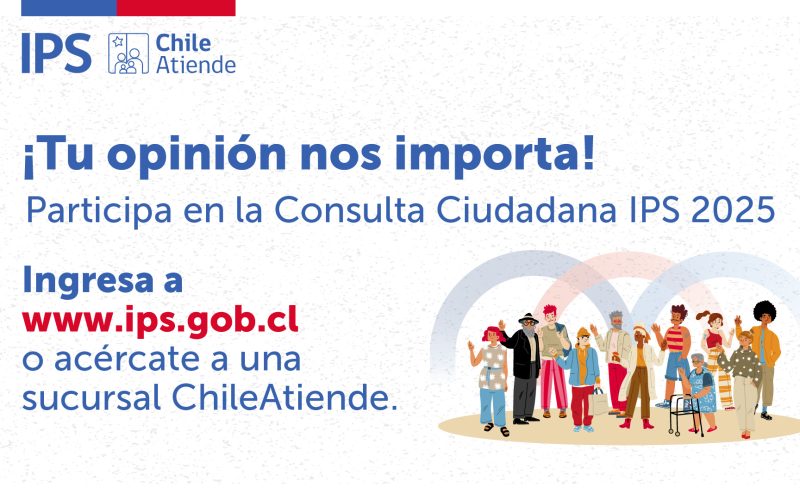 IPS Chile Atiende

¡Tu opinión nos importa!

Participa en la Consulta Ciudadana IPS 2025

Ingresa a www.ips.gob.cl o acércate a una sucursal ChileAtiende.